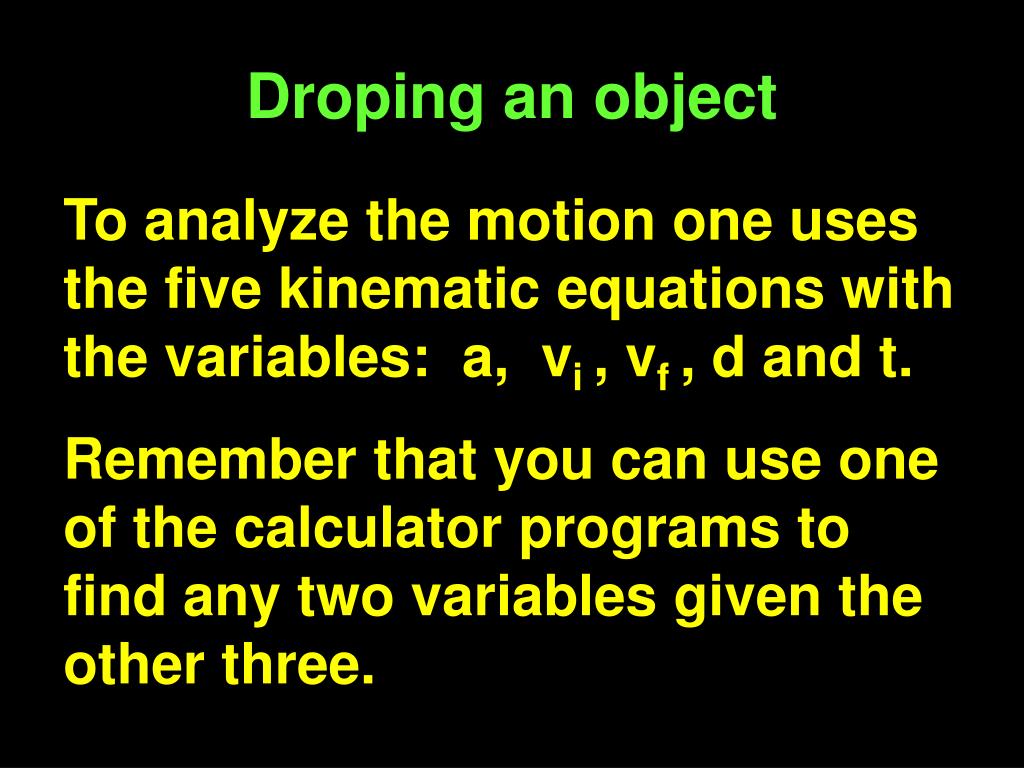 Droping an object

To analyze the motion one uses the five kinematic equations with the variables: a, $v_i$ , $v_f$ , d and t.

Remember that you can use one of the calculator programs to find any two variables given the other three.